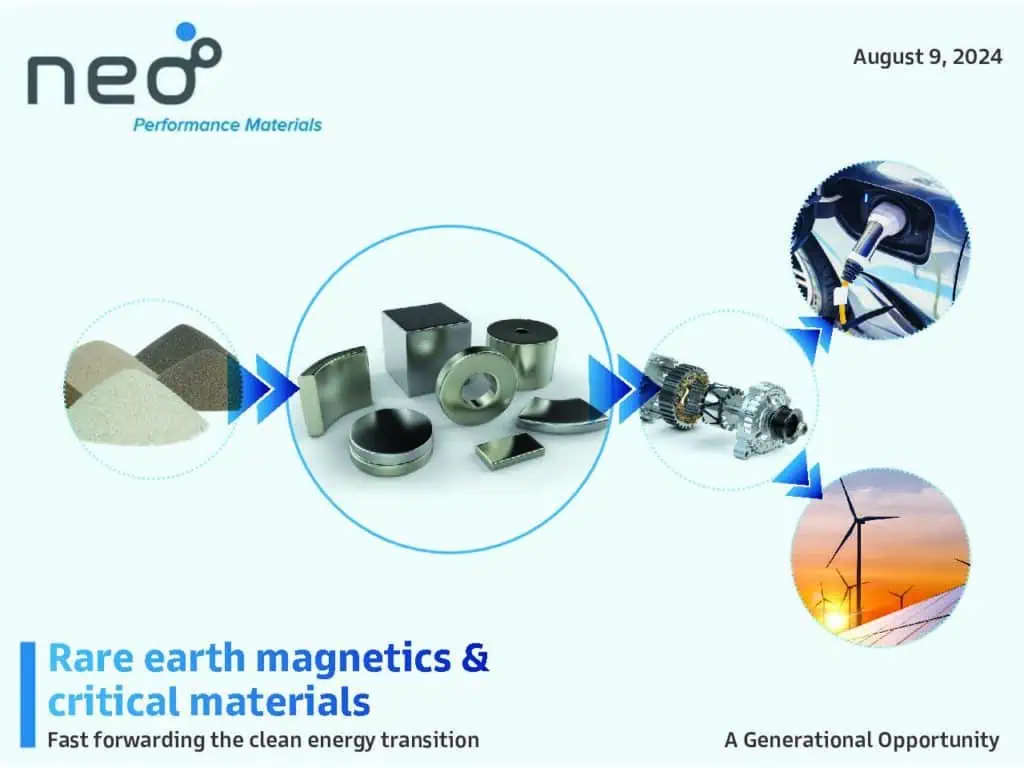 neo
Performance Materials

August 9, 2024

Rare earth magnetics & critical materials
Fast forwarding the clean energy transition

A Generational Opportunity